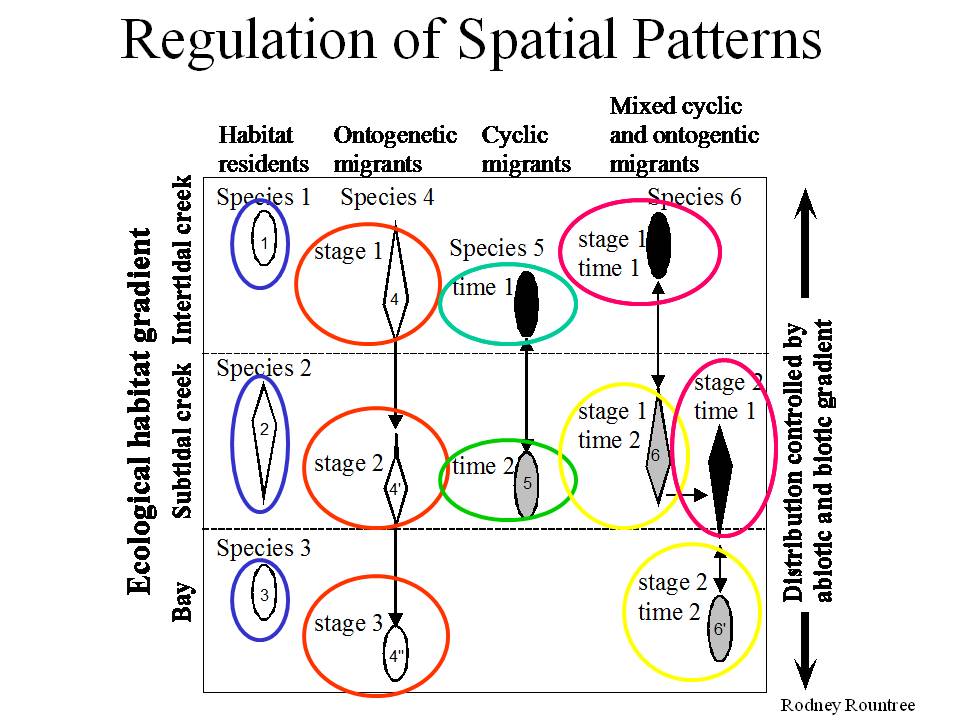 Regulation of Spatial Patterns

Habitat residents

Ontogenetic migrants

Cyclic migrants

Mixed cyclic and ontogentic migrants

Ecological habitat gradient

Intertidal creek

Subtidal creek

Bay

Species 1

1

Species 4

stage 1

4

Species 5

time 1

Species 6

stage 1

time 1

Species 2

2

stage 2

4'

time 2

5

stage 1

time 2

6

stage 2

time 1

Species 3

3

stage 3

4"

stage 2

time 2

6'

Distribution controlled by abiotic and biotic gradient

Rodney Rountree